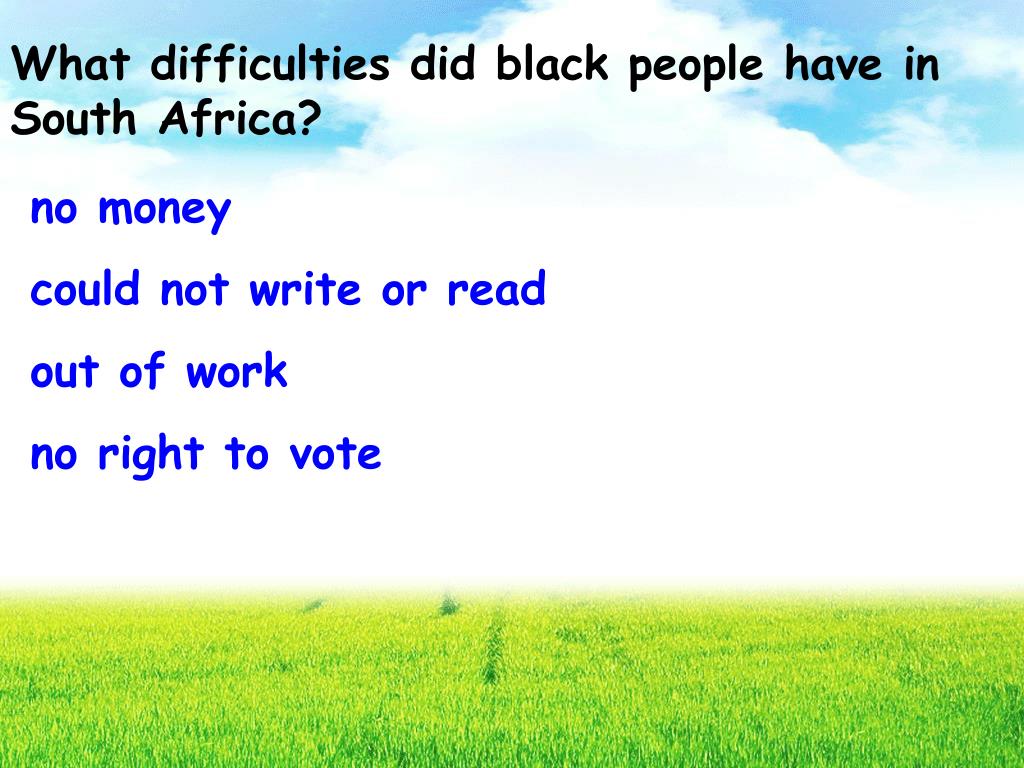 What difficulties did black people have in South Africa?

no money

could not write or read

out of work

no right to vote